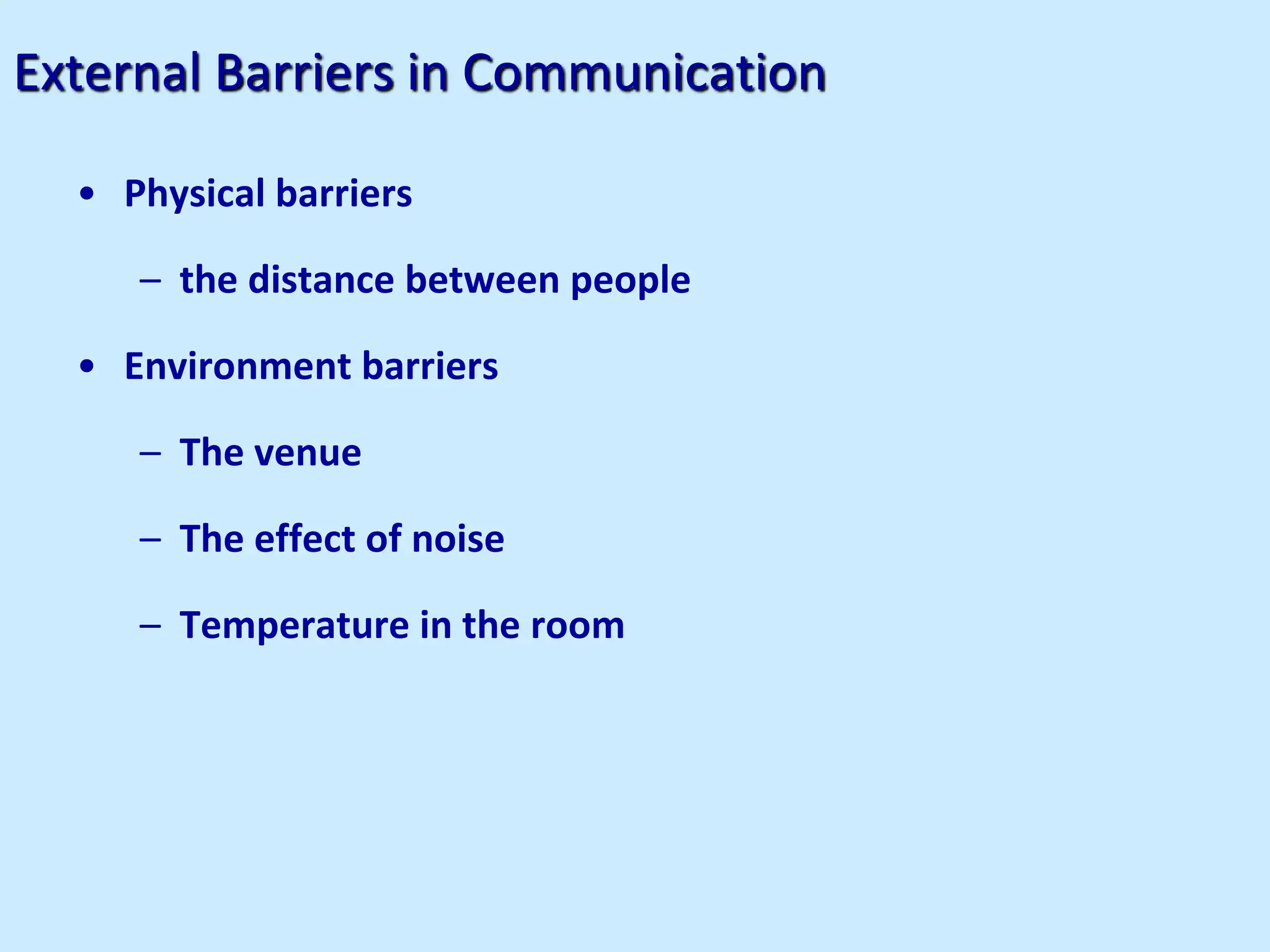 External Barriers in Communication

• Physical barriers

– the distance between people

• Environment barriers

– The venue

– The effect of noise

– Temperature in the room